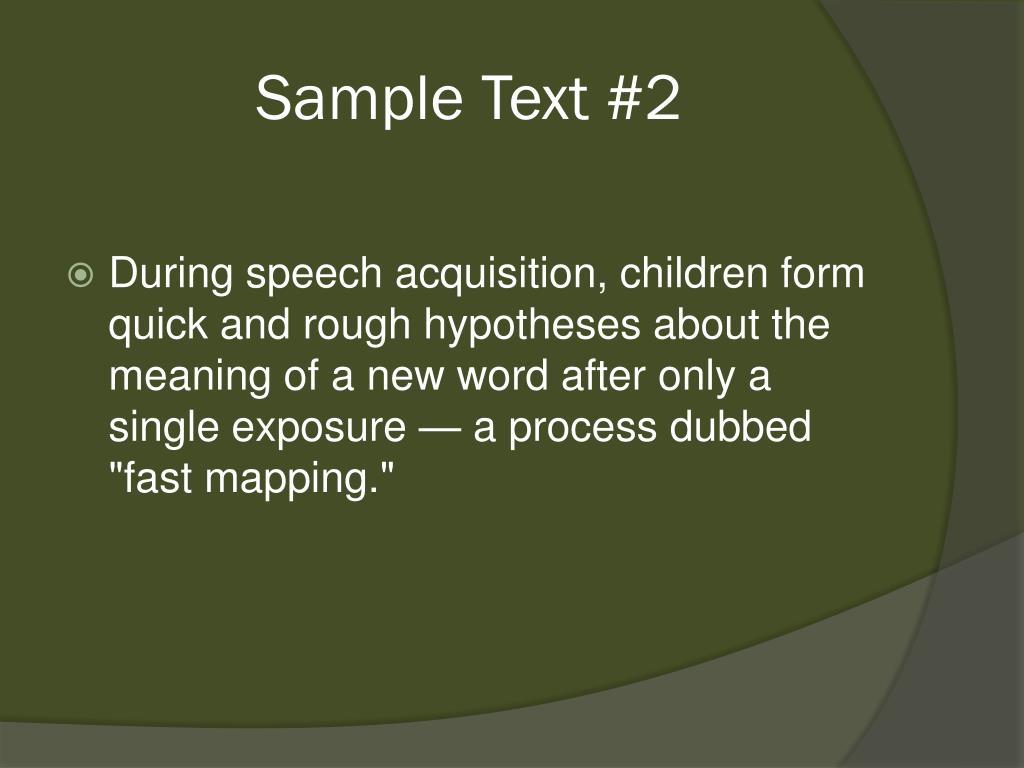 Sample Text #2

During speech acquisition, children form quick and rough hypotheses about the meaning of a new word after only a single exposure — a process dubbed "fast mapping."